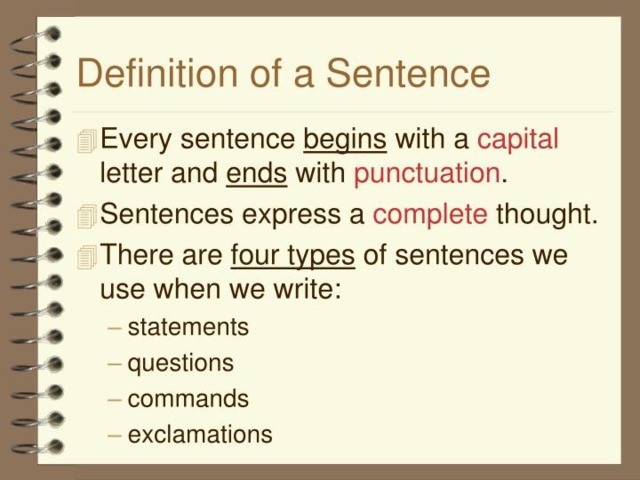 Definition of a Sentence

Every sentence begins with a capital letter and ends with punctuation.

Sentences express a complete thought.

There are four types of sentences we use when we write:

– statements
– questions
– commands
– exclamations